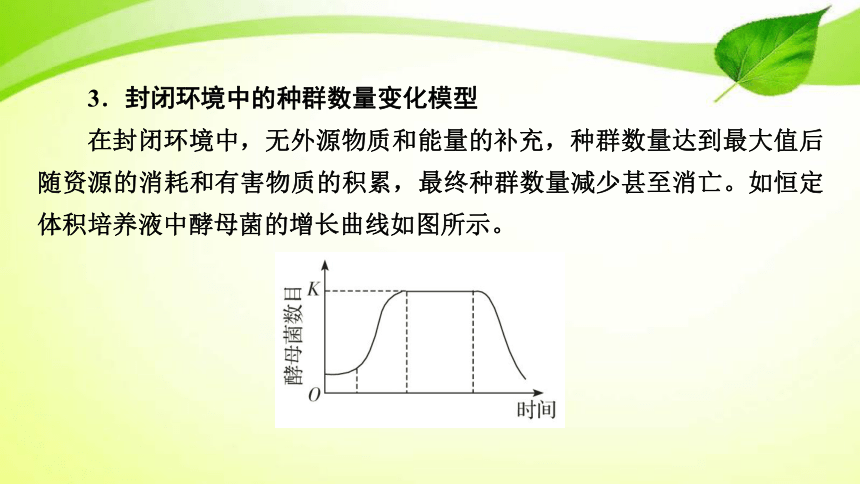 3．封闭环境中的种群数量变化模型

在封闭环境中，无外源物质和能量的补充，种群数量达到最大值后随资源的消耗和有害物质的积累，最终种群数量减少甚至消亡。如恒定体积培养液中酵母菌的增长曲线如图所示。

$K$
酵母菌数目
$O$
时间